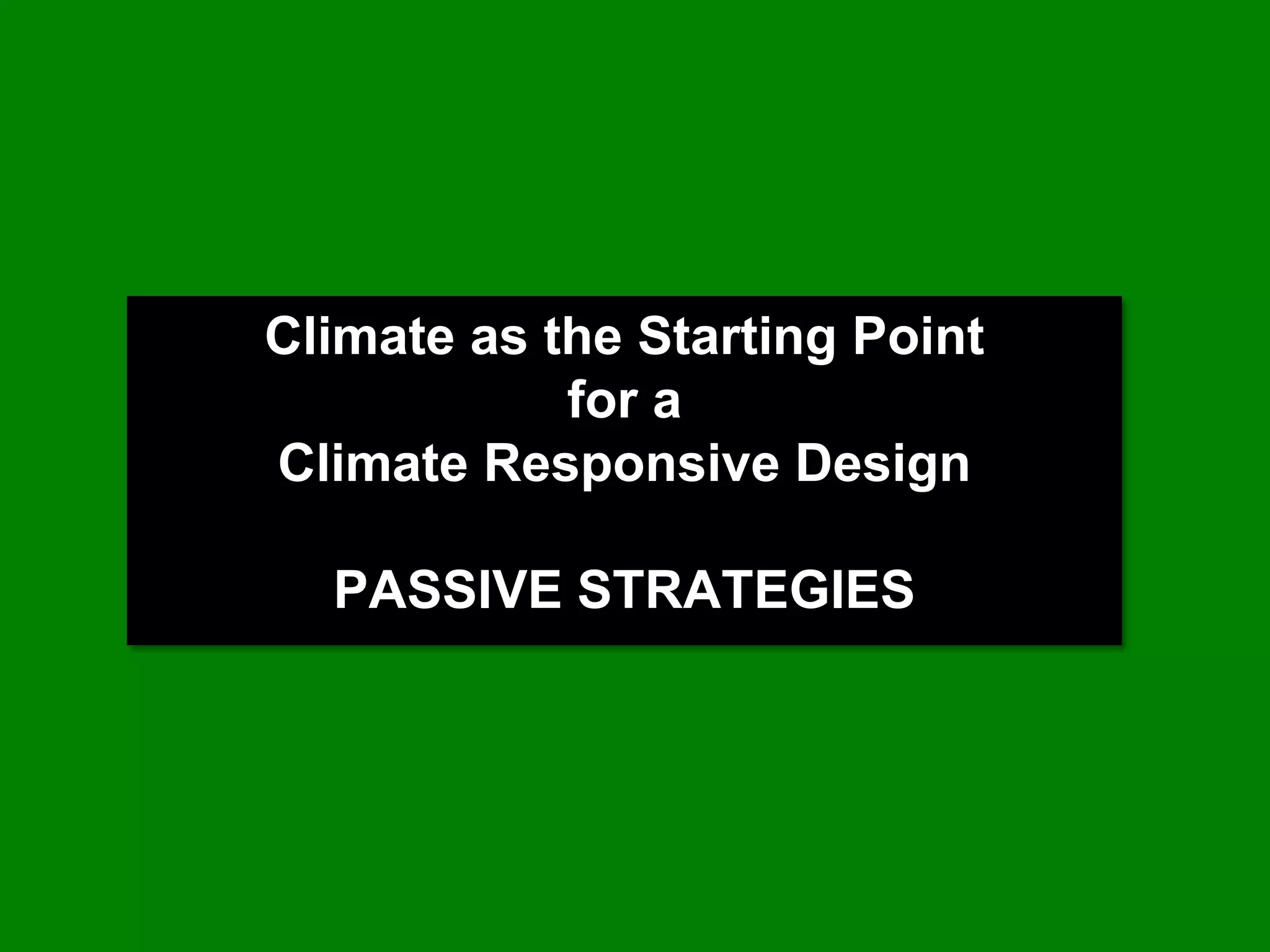 Climate as the Starting Point
for a
Climate Responsive Design

PASSIVE STRATEGIES